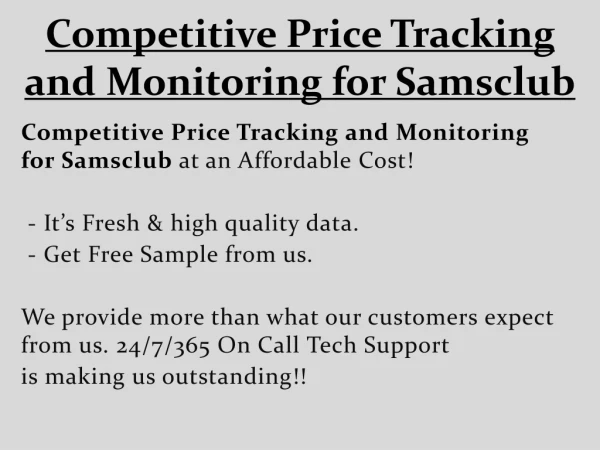 Competitive Price Tracking and Monitoring for Samsclub

Competitive Price Tracking and Monitoring for Samsclub at an Affordable Cost!

- It’s Fresh & high quality data.
- Get Free Sample from us.

We provide more than what our customers expect from us. 24/7/365 On Call Tech Support is making us outstanding!!